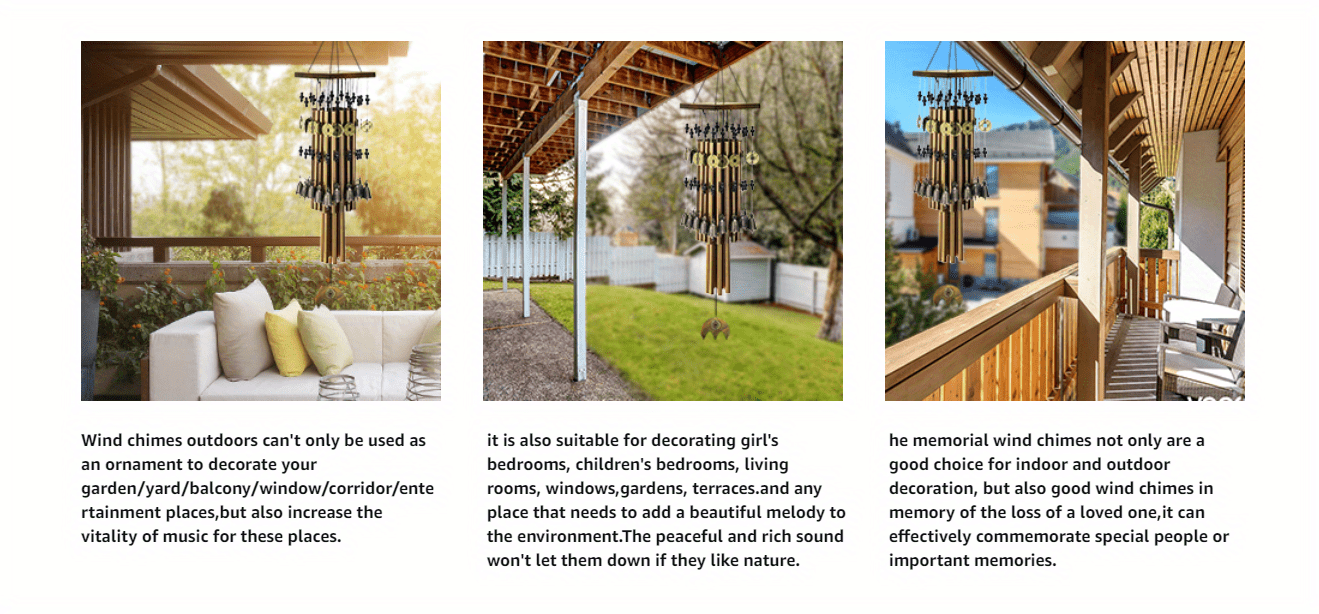 Wind chimes outdoors can't only be used as an ornament to decorate your garden/yard/balcony/window/corridor/entertainment places,but also increase the vitality of music for these places.

it is also suitable for decorating girl's bedrooms, children's bedrooms, living rooms, windows,gardens, terraces.and any place that needs to add a beautiful melody to the environment.The peaceful and rich sound won't let them down if they like nature.

he memorial wind chimes not only are a good choice for indoor and outdoor decoration, but also good wind chimes in memory of the loss of a loved one,it can effectively commemorate special people or important memories.